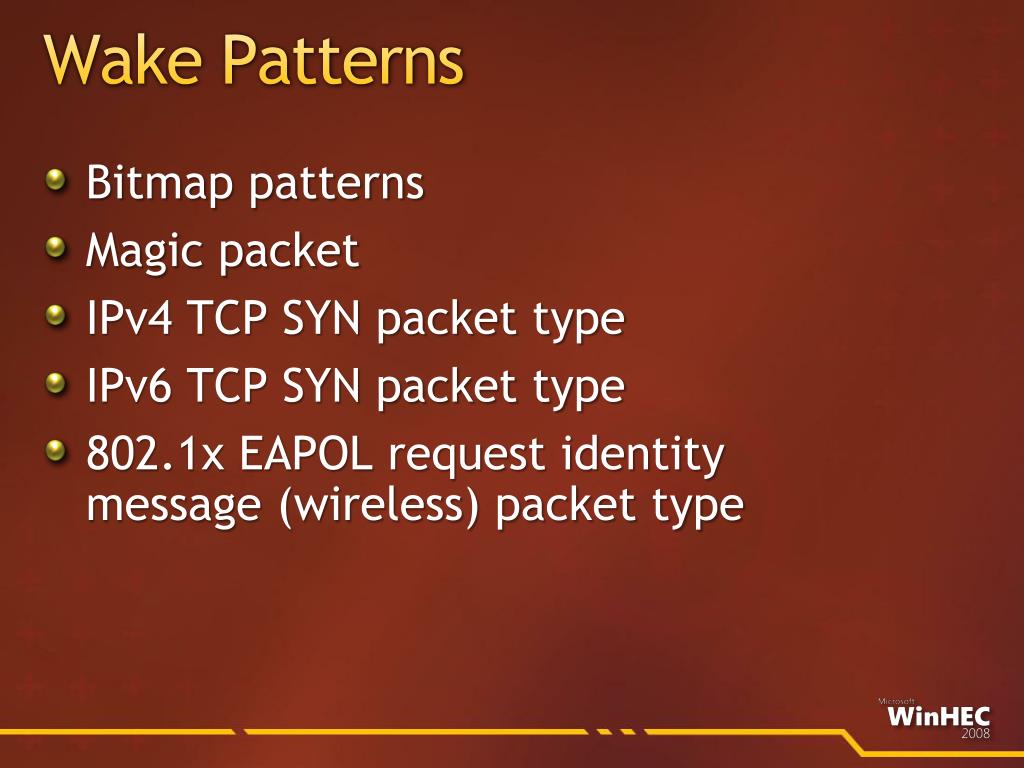 Wake Patterns

Bitmap patterns

Magic packet

IPv4 TCP SYN packet type

IPv6 TCP SYN packet type

802.1x EAPOL request identity message (wireless) packet type

Microsoft
WinHEC
2008